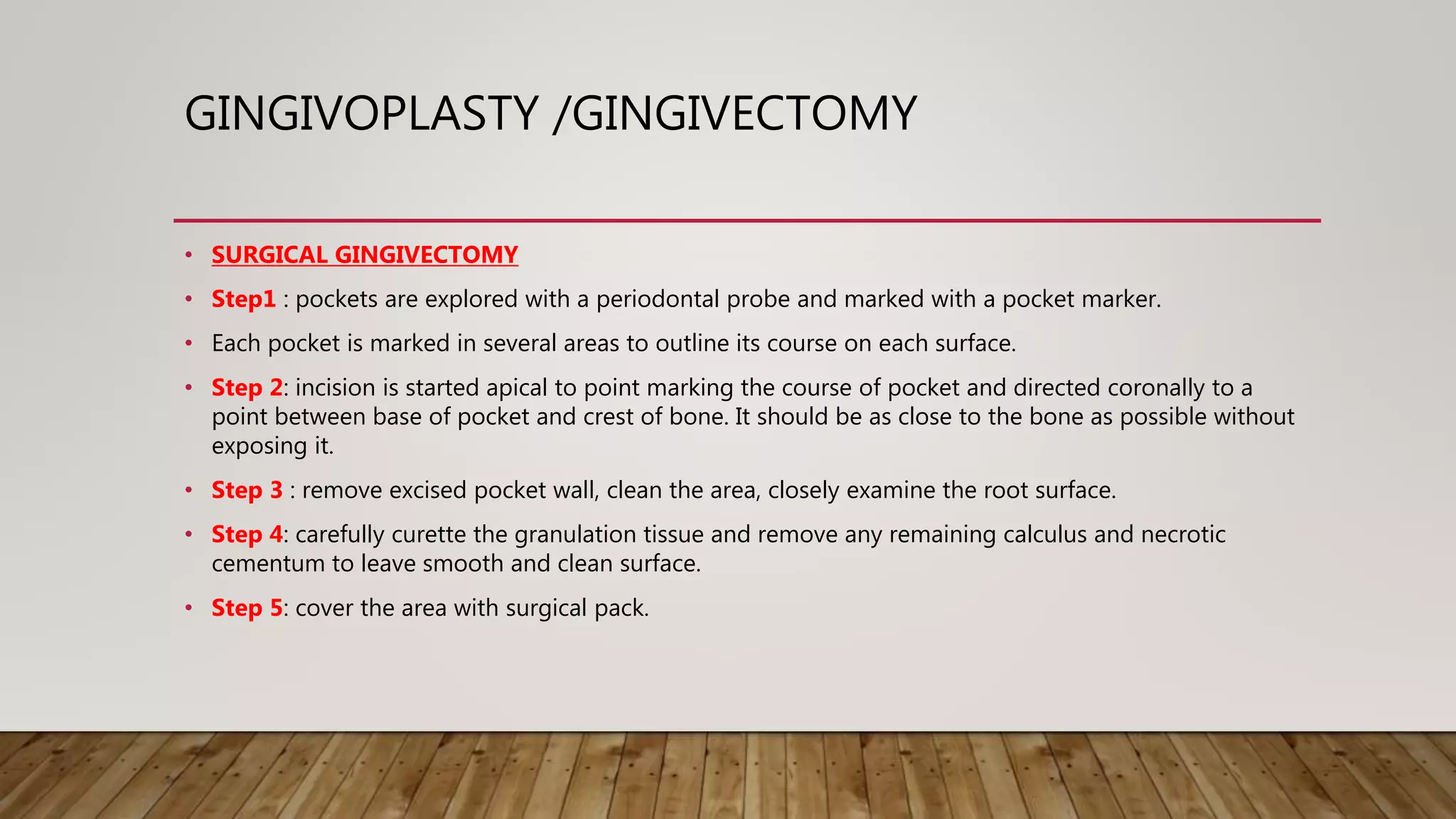 GINGIVOPLASTY /GINGIVECTOMY

• SURGICAL GINGIVECTOMY
• Step1 : pockets are explored with a periodontal probe and marked with a pocket marker.
• Each pocket is marked in several areas to outline its course on each surface.
• Step 2: incision is started apical to point marking the course of pocket and directed coronally to a point between base of pocket and crest of bone. It should be as close to the bone as possible without exposing it.
• Step 3 : remove excised pocket wall, clean the area, closely examine the root surface.
• Step 4: carefully curette the granulation tissue and remove any remaining calculus and necrotic cementum to leave smooth and clean surface.
• Step 5: cover the area with surgical pack.